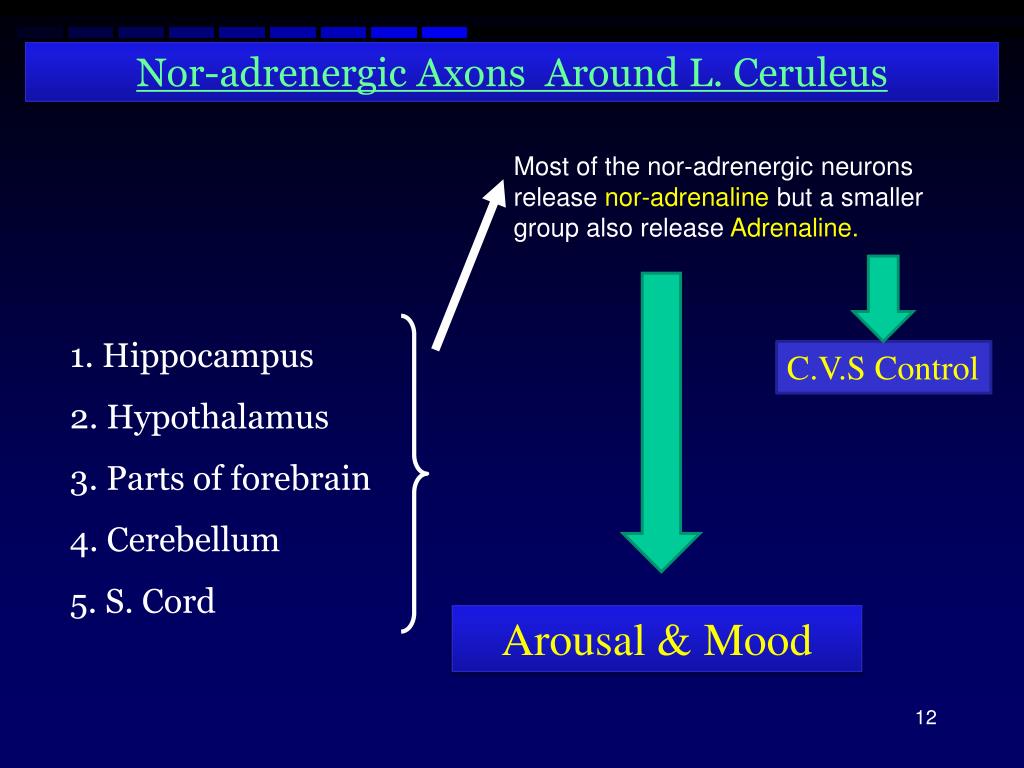 Nor-adrenergic Axons  Around L. Ceruleus

Most of the nor-adrenergic neurons release nor-adrenaline but a smaller group also release Adrenaline.

1. Hippocampus
2. Hypothalamus
3. Parts of forebrain
4. Cerebellum
5. S. Cord

C.V.S Control

Arousal & Mood

12